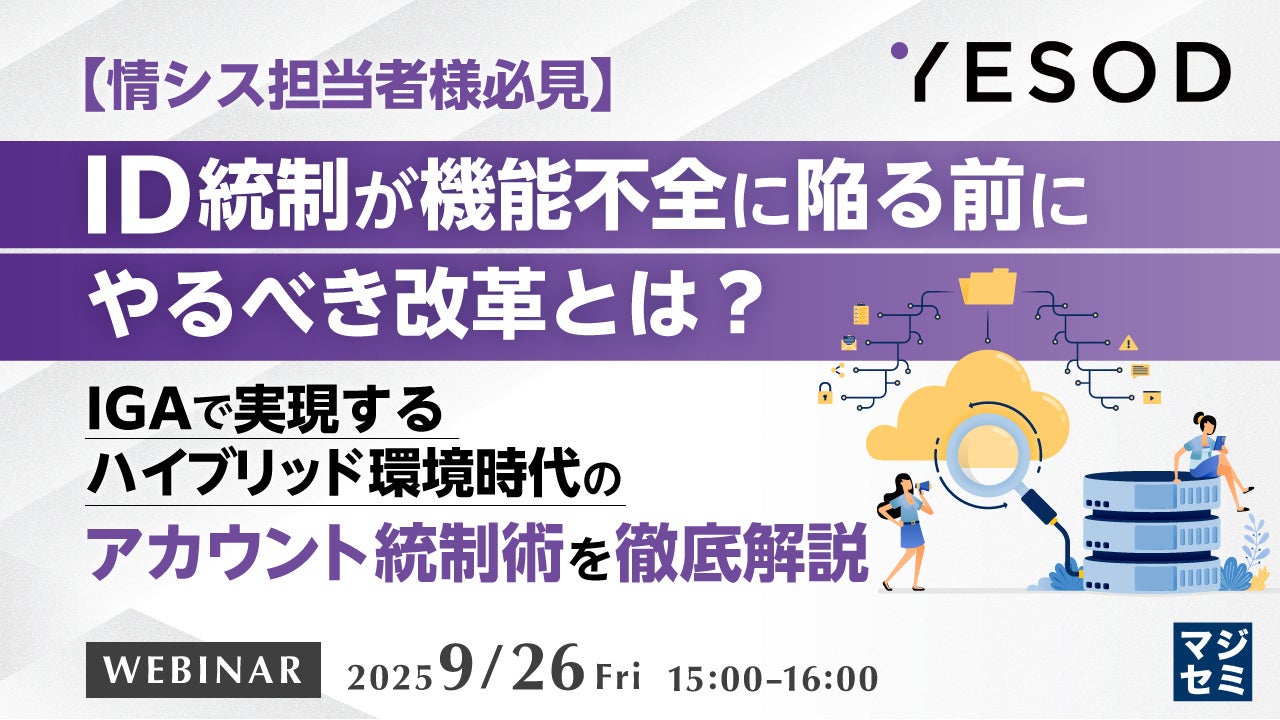 【情シス担当者様必見】

YESOD

ID統制が機能不全に陥る前に
やるべき改革とは？

IGAで実現する
ハイブリッド環境時代の
アカウント統制術を徹底解説

WEBINAR 2025 9/26 Fri 15:00-16:00

マジセミ